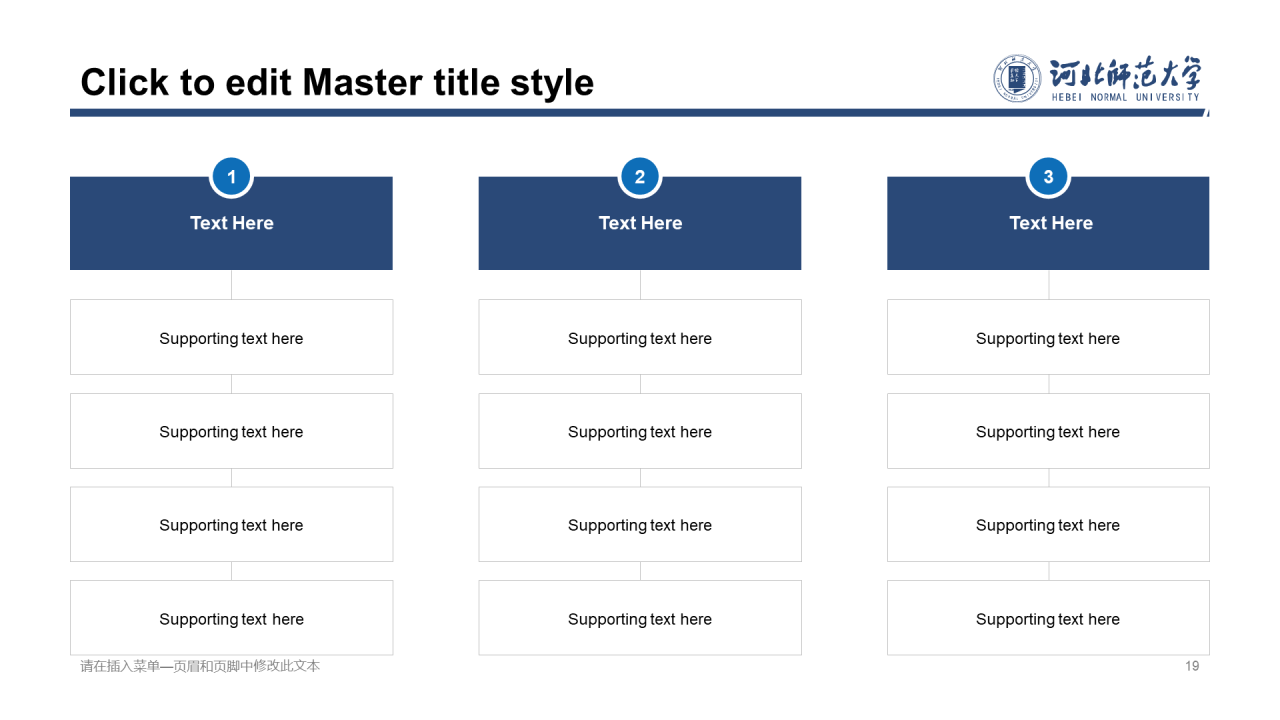 Click to edit Master title style

河北师范大学
HEBEI NORMAL UNIVERSITY

1
Text Here

Supporting text here

Supporting text here

Supporting text here

Supporting text here

2
Text Here

Supporting text here

Supporting text here

Supporting text here

Supporting text here

3
Text Here

Supporting text here

Supporting text here

Supporting text here

Supporting text here

请在插入菜单—页眉和页脚中修改此文本

19